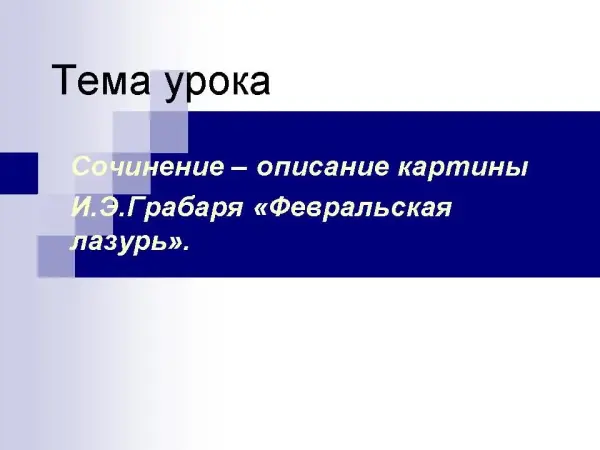 Тема урока

Сочинение – описание картины И.Э.Грабаря «Февральская лазурь».